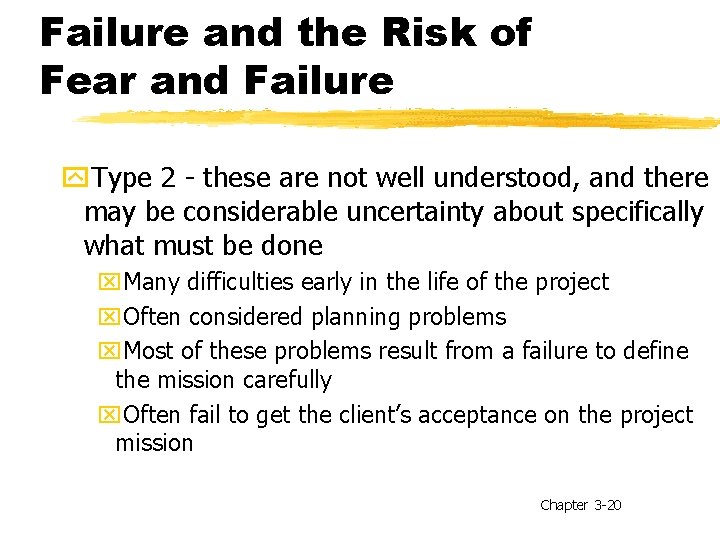 Failure and the Risk of Fear and Failure

Type 2 - these are not well understood, and there may be considerable uncertainty about specifically what must be done

Many difficulties early in the life of the project

Often considered planning problems

Most of these problems result from a failure to define the mission carefully

Often fail to get the client's acceptance on the project mission

Chapter 3-20